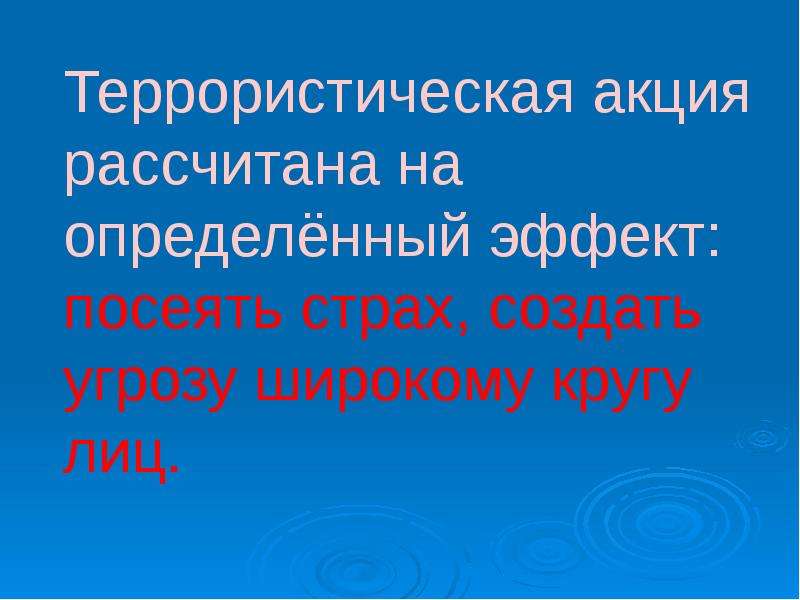 Террористическая акция рассчитана на определённый эффект: посеять страх, создать угрозу широкому кругу лиц.